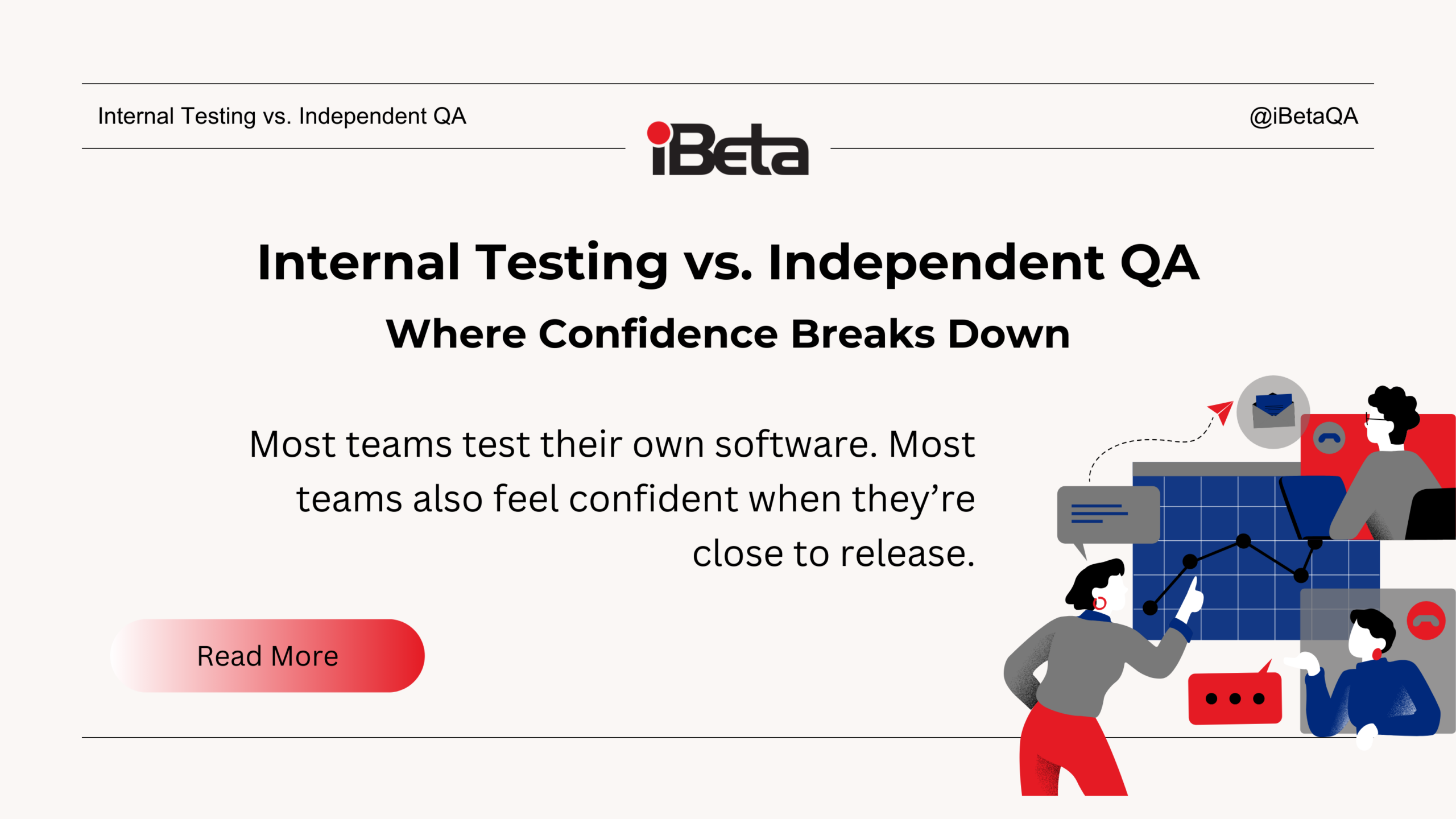 Internal Testing vs. Independent QA

iBeta

@iBetaQA

Internal Testing vs. Independent QA

Where Confidence Breaks Down

Most teams test their own software. Most teams also feel confident when they're close to release.

Read More